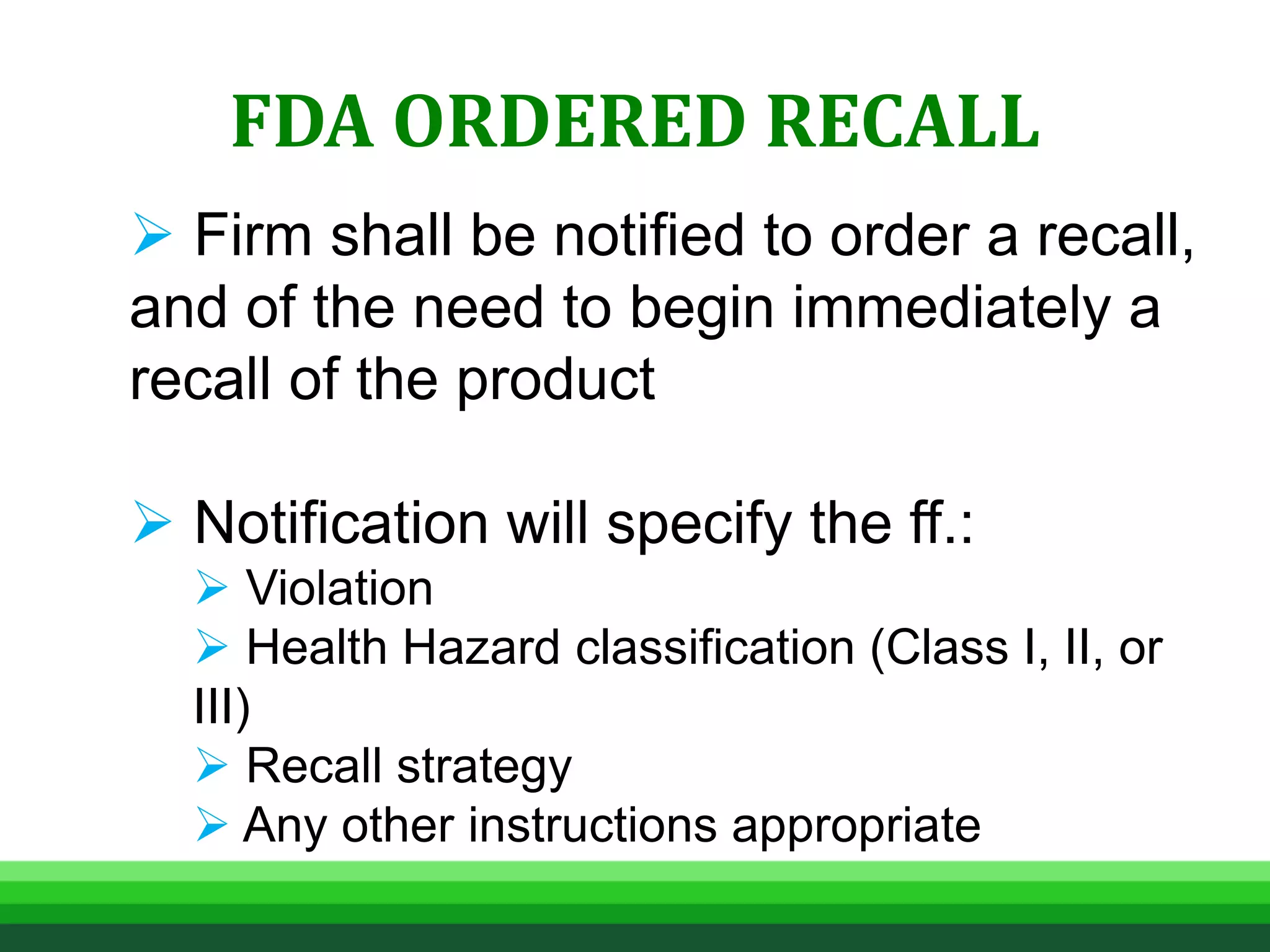 FDA ORDERED RECALL

➢ Firm shall be notified to order a recall, and of the need to begin immediately a recall of the product

➢ Notification will specify the ff.:
➢ Violation
➢ Health Hazard classification (Class I, II, or III)
➢ Recall strategy
➢ Any other instructions appropriate